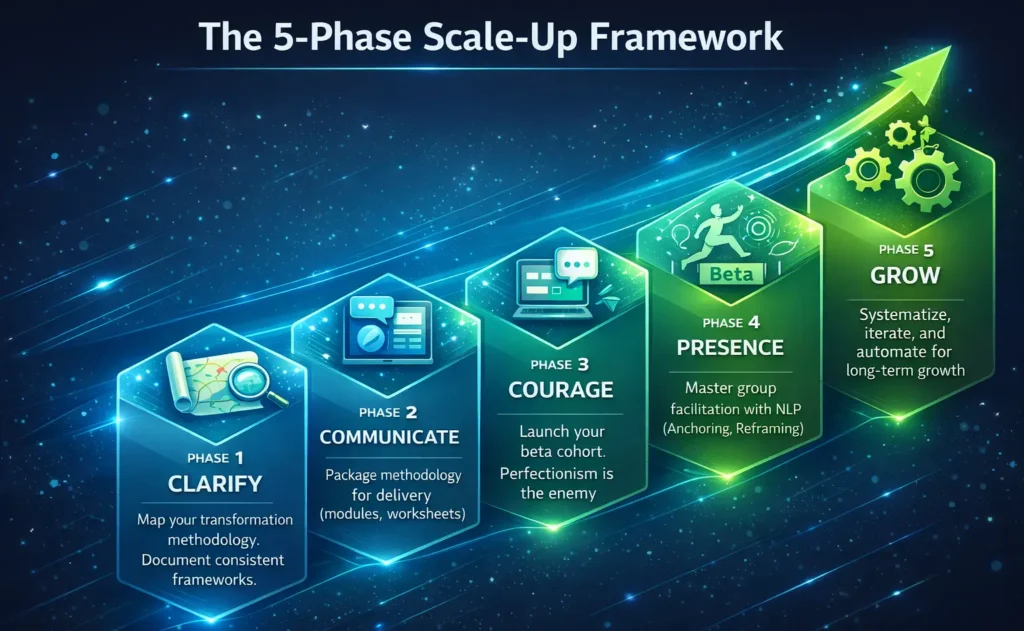 The 5-Phase Scale-Up Framework

PHASE 1
CLARIFY
Map your transformation methodology. Document consistent frameworks.

PHASE 2
COMMUNICATE
Package methodology for delivery (modules, worksheets)

PHASE 3
COURAGE
Launch your beta cohort. Perfectionism is the enemy

Beta
PHASE 4
PRESENCE
Master group facilitation with NLP (Anchoring, Reframing)

PHASE 5
GROW
Systematize, iterate, and automate for long-term growth